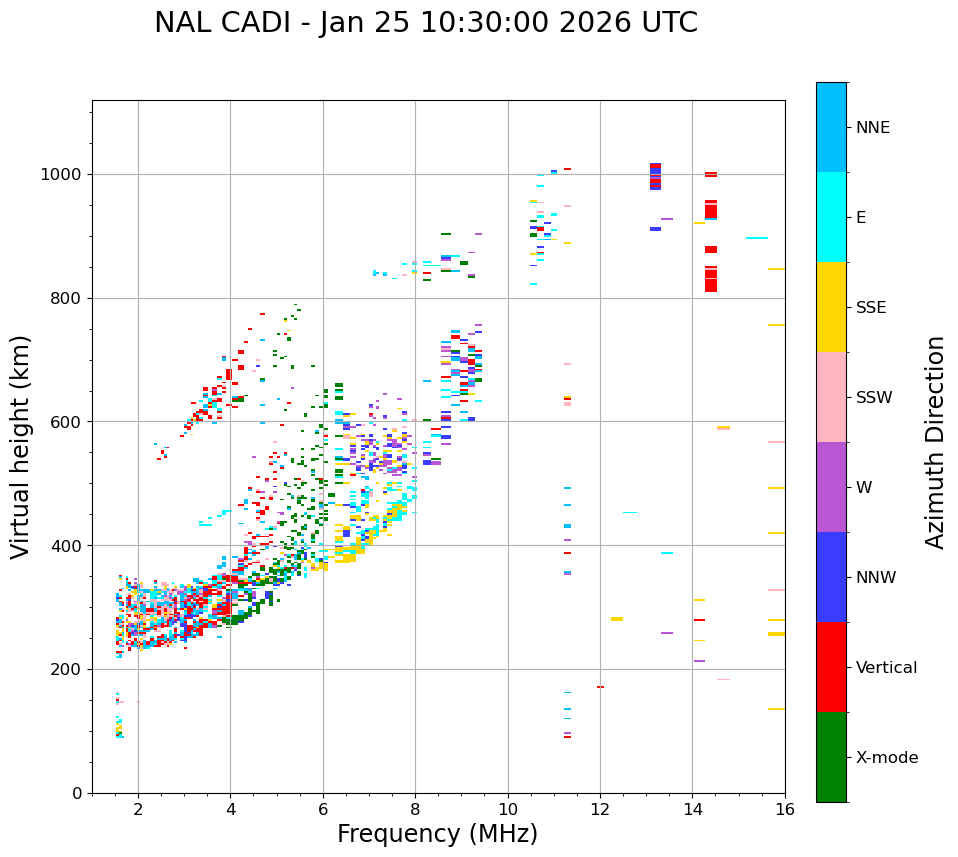 NAL CADI - Jan 25 10:30:00 2026 UTC

Virtual height (km)

1000
800
600
400
200
0

2
4
6
8
10
12
14
16

Frequency (MHz)

NNE
E
SSE
SSW
W
NNW
Vertical
X-mode

Azimuth Direction